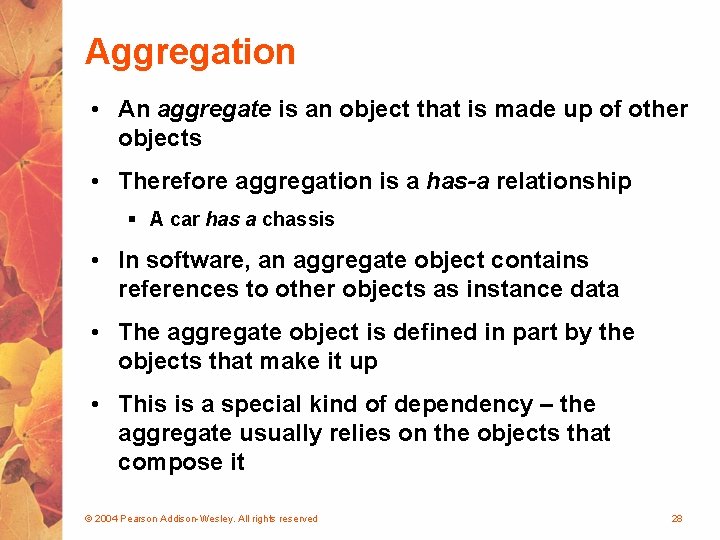 Aggregation

• An aggregate is an object that is made up of other objects

• Therefore aggregation is a has-a relationship

▪ A car has a chassis

• In software, an aggregate object contains references to other objects as instance data

• The aggregate object is defined in part by the objects that make it up

• This is a special kind of dependency – the aggregate usually relies on the objects that compose it

© 2004 Pearson Addison-Wesley. All rights reserved

28